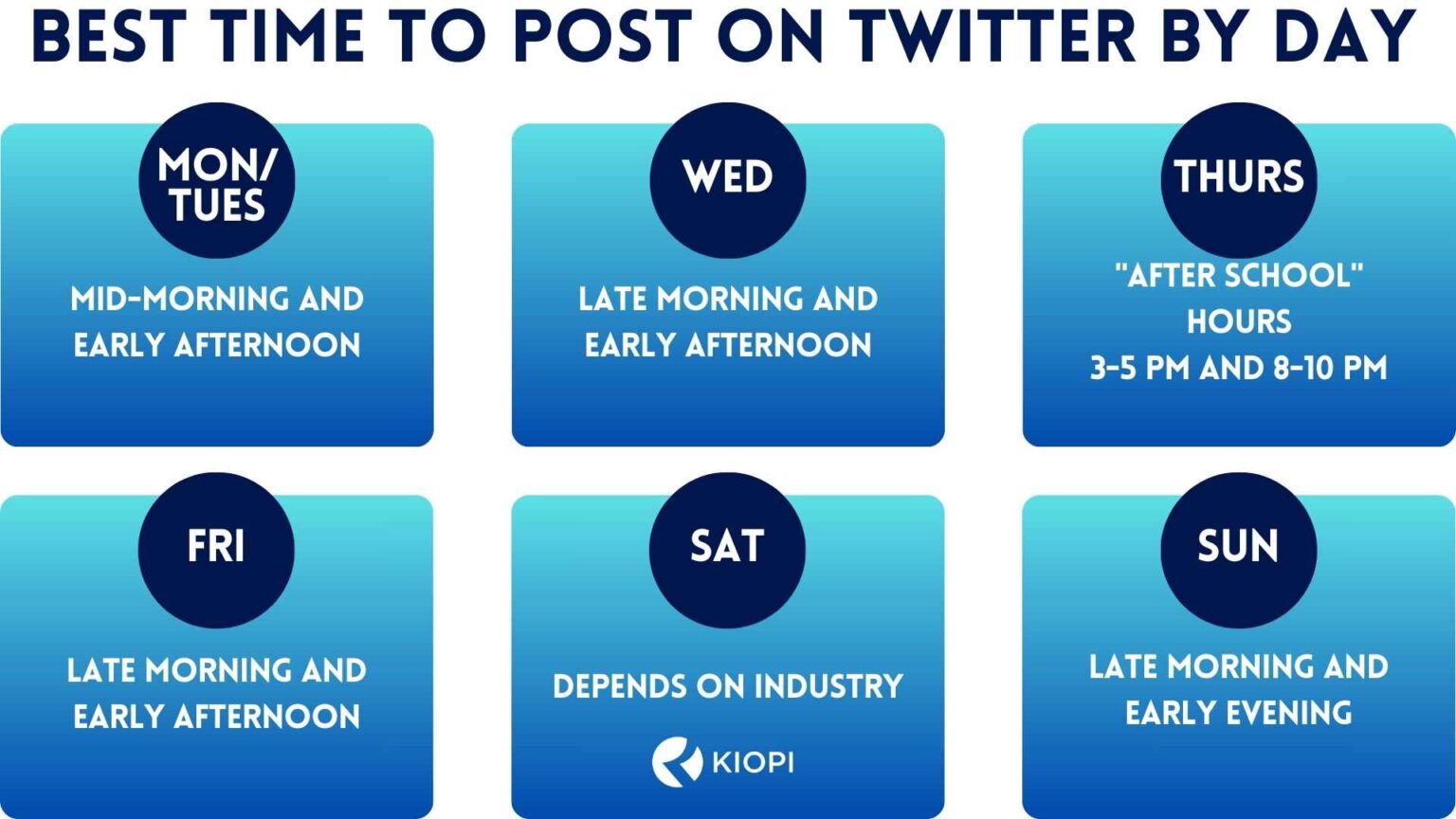 BEST TIME TO POST ON TWITTER BY DAY

MON/ TUES

MID-MORNING AND EARLY AFTERNOON

WED

LATE MORNING AND EARLY AFTERNOON

THURS

"AFTER SCHOOL" HOURS
3-5 PM AND 8-10 PM

FRI

LATE MORNING AND EARLY AFTERNOON

SAT

DEPENDS ON INDUSTRY

KIOPI

SUN

LATE MORNING AND EARLY EVENING